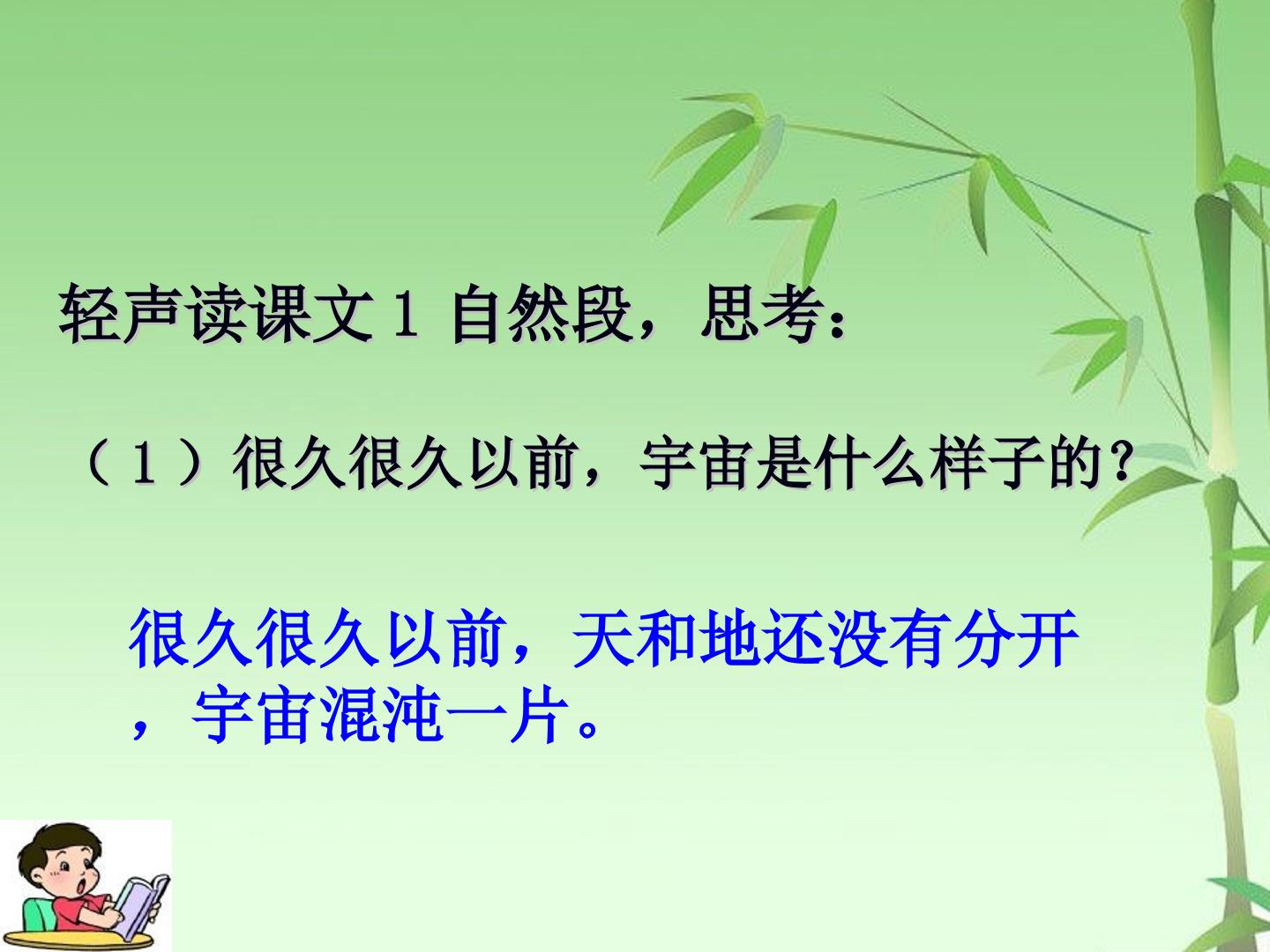 轻声读课文1自然段，思考：

（1）很久很久以前，宇宙是什么样子的?

很久很久以前，天和地还没有分开，宇宙混沌一片。